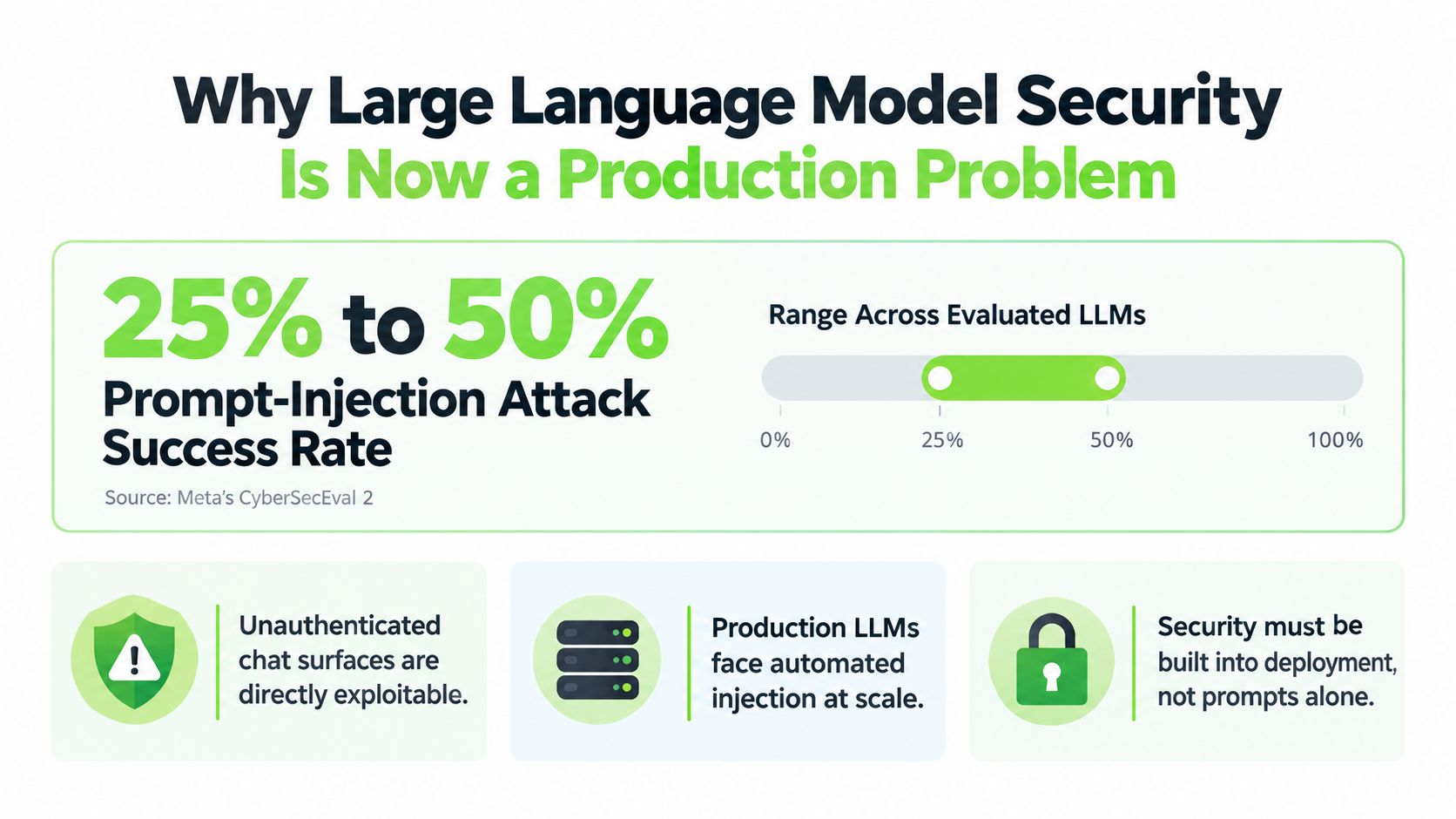 Why Large Language Model Security Is Now a Production Problem

25% to 50%

Prompt-Injection Attack Success Rate

Source: Meta's CyberSecEval 2

Range Across Evaluated LLMs

0%

25%

50%

100%

Unauthenticated chat surfaces are directly exploitable.

Production LLMs face automated injection at scale.

Security must be built into deployment, not prompts alone.